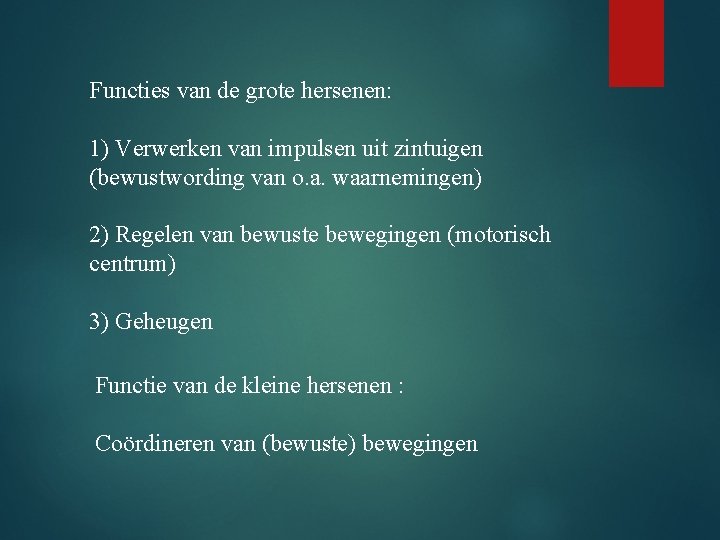 Functies van de grote hersenen:

1) Verwerken van impulsen uit zintuigen (bewustwording van o.a. waarnemingen)

2) Regelen van bewuste bewegingen (motorisch centrum)

3) Geheugen

Functie van de kleine hersenen :

Coördineren van (bewuste) bewegingen